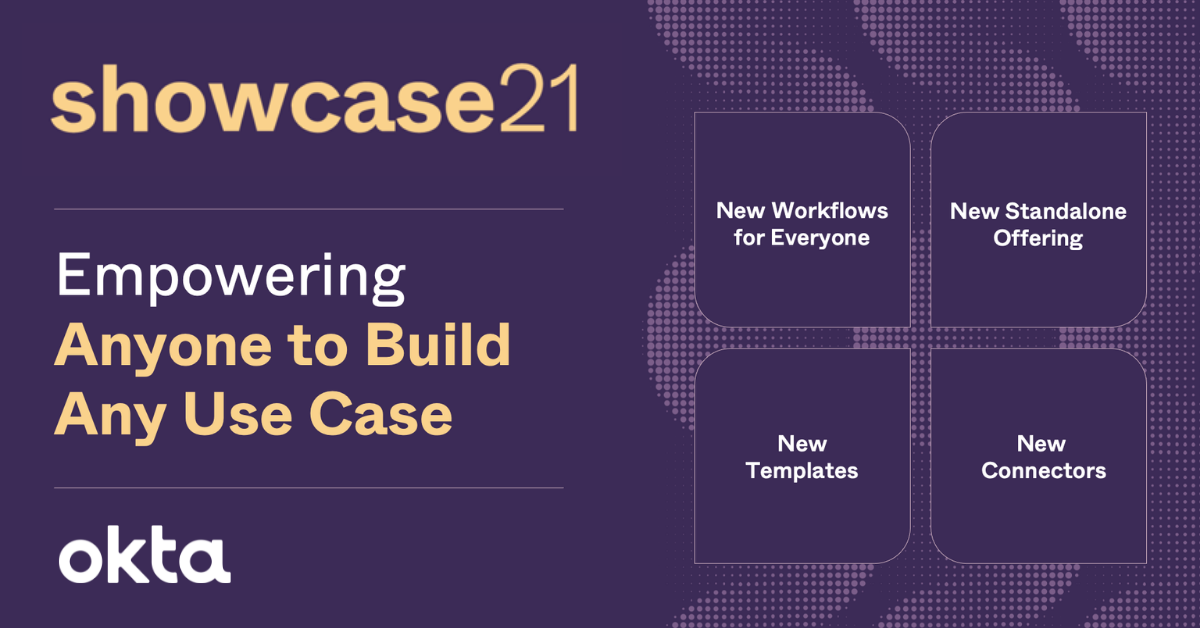 showcase21

Empowering Anyone to Build Any Use Case

okta

New Workflows for Everyone

New Standalone Offering

New Templates

New Connectors